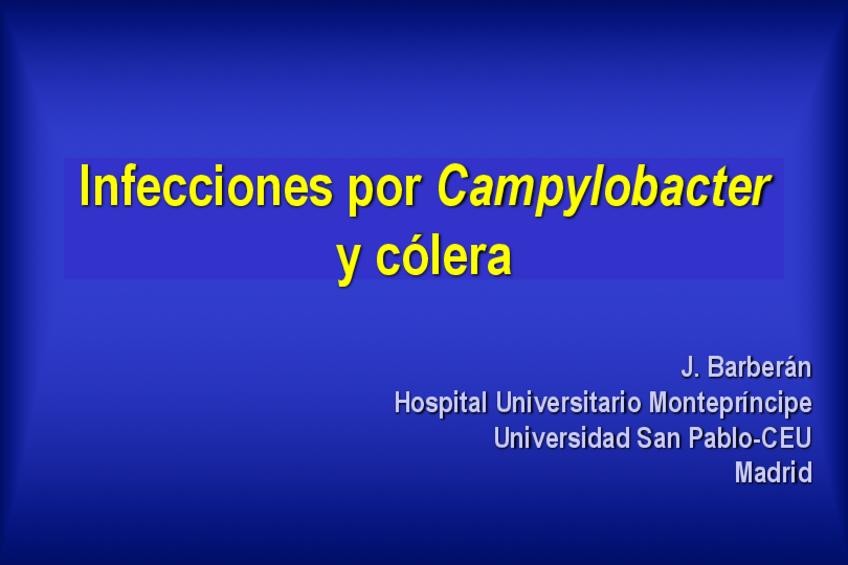 Infecciones por Campylobacter y cólera

J. Barberán
Hospital Universitario Montepríncipe
Universidad San Pablo-CEU
Madrid